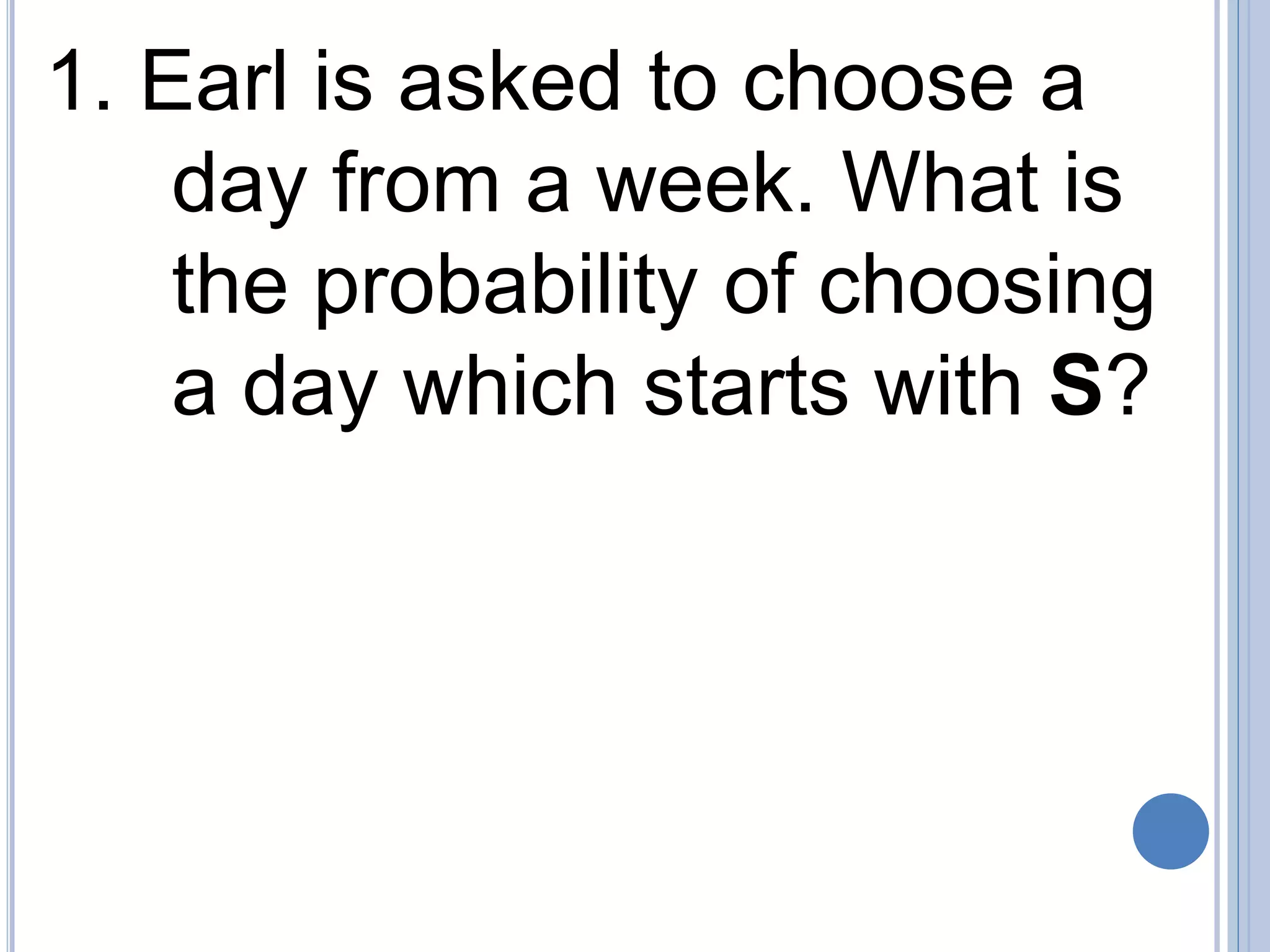 1. Earl is asked to choose a day from a week. What is the probability of choosing a day which starts with S?